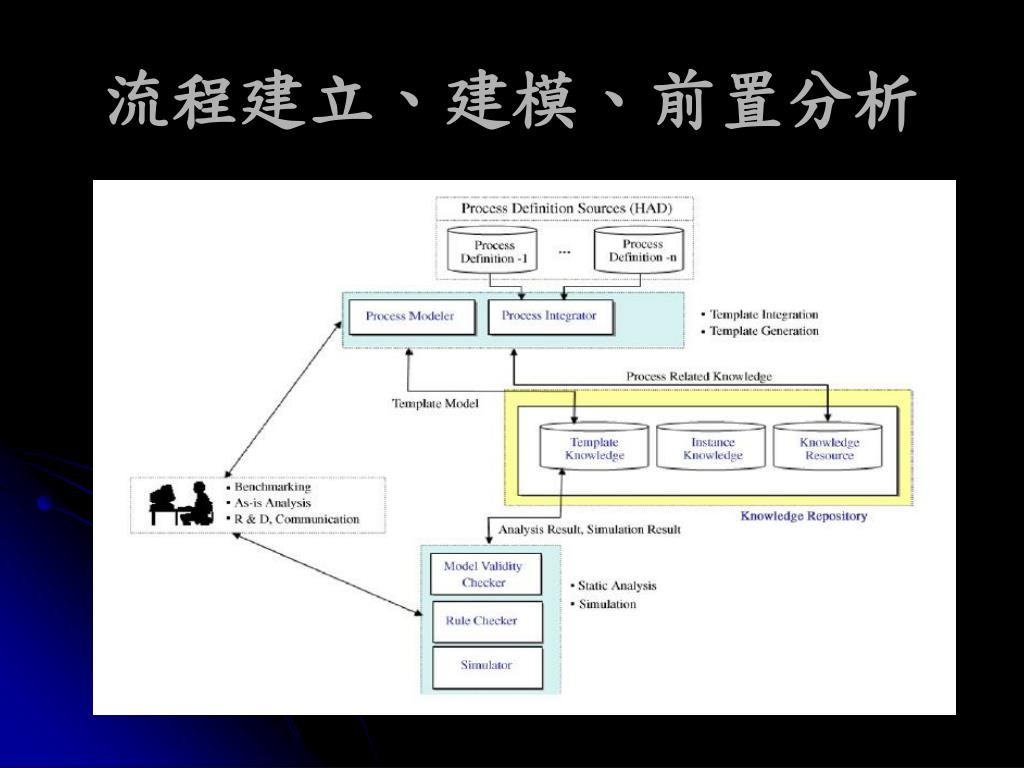 流程建立、建模、前置分析

Process Definition Sources (HAD)

Process Definition -1

...

Process Definition -n

Process Modeler

Process Integrator

• Template Integration
• Template Generation

Process Related Knowledge

Template Model

Template Knowledge

Instance Knowledge

Knowledge Resource

Knowledge Repository

• Benchmarking
• As-is Analysis
• R & D, Communication

Analysis Result, Simulation Result

Model Validity Checker

Rule Checker

Simulator

• Static Analysis
• Simulation